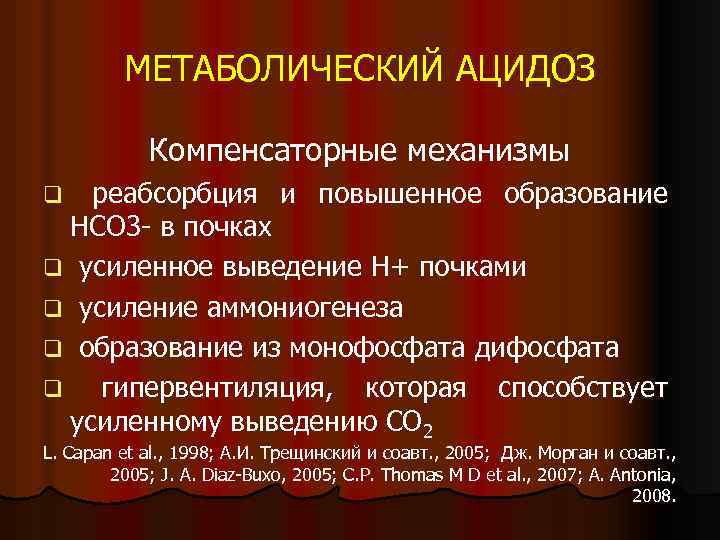 МЕТАБОЛИЧЕСКИЙ АЦИДОЗ

Компенсаторные механизмы

❑ реабсорбция и повышенное образование НСО3- в почках

❑ усиленное выведение Н+ почками

❑ усиление аммониогенеза

❑ образование из монофосфата дифосфата

❑ гипервентиляция, которая способствует усиленному выведению $CO_2$

L. Capan et al., 1998; А.И. Трещинский и соавт., 2005; Дж. Морган и соавт., 2005; J. A. Diaz-Buxo, 2005; C.P. Thomas M D et al., 2007; A. Antonia, 2008.